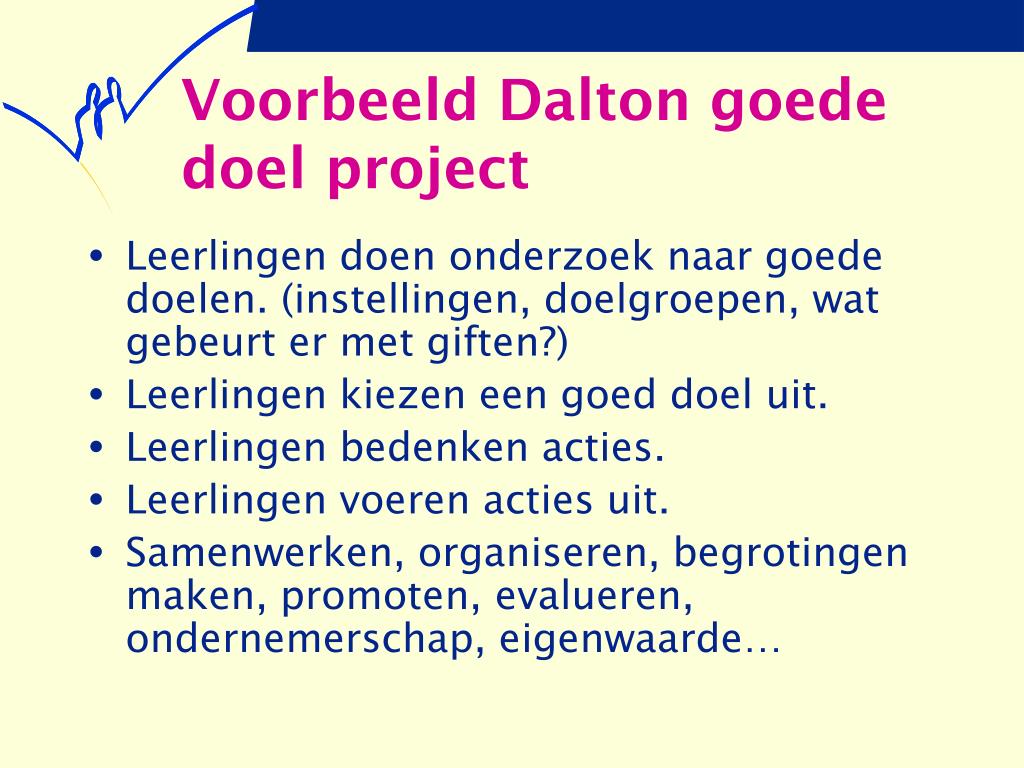 Voorbeeld Dalton goede doel project

• Leerlingen doen onderzoek naar goede doelen. (instellingen, doelgroepen, wat gebeurt er met giften?)
• Leerlingen kiezen een goed doel uit.
• Leerlingen bedenken acties.
• Leerlingen voeren acties uit.
• Samenwerken, organiseren, begrotingen maken, promoten, evalueren, ondernemerschap, eigenwaarde…